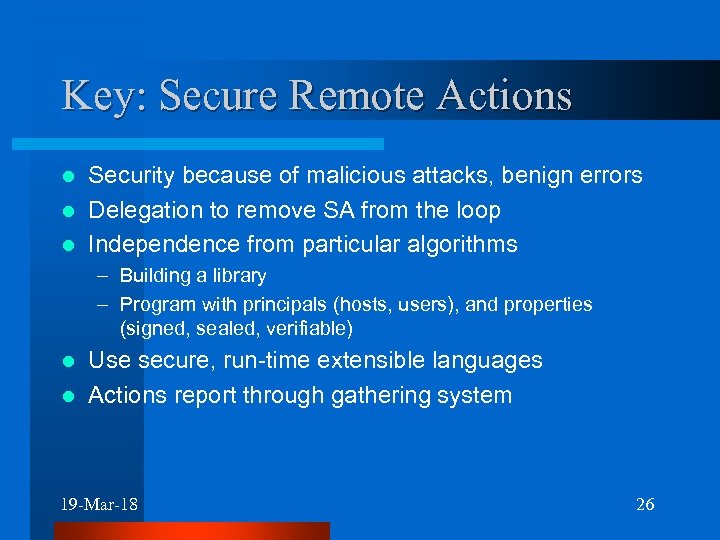 Key: Secure Remote Actions

- Security because of malicious attacks, benign errors
- Delegation to remove SA from the loop
- Independence from particular algorithms
  – Building a library
  – Program with principals (hosts, users), and properties (signed, sealed, verifiable)
- Use secure, run-time extensible languages
- Actions report through gathering system

19-Mar-18

26